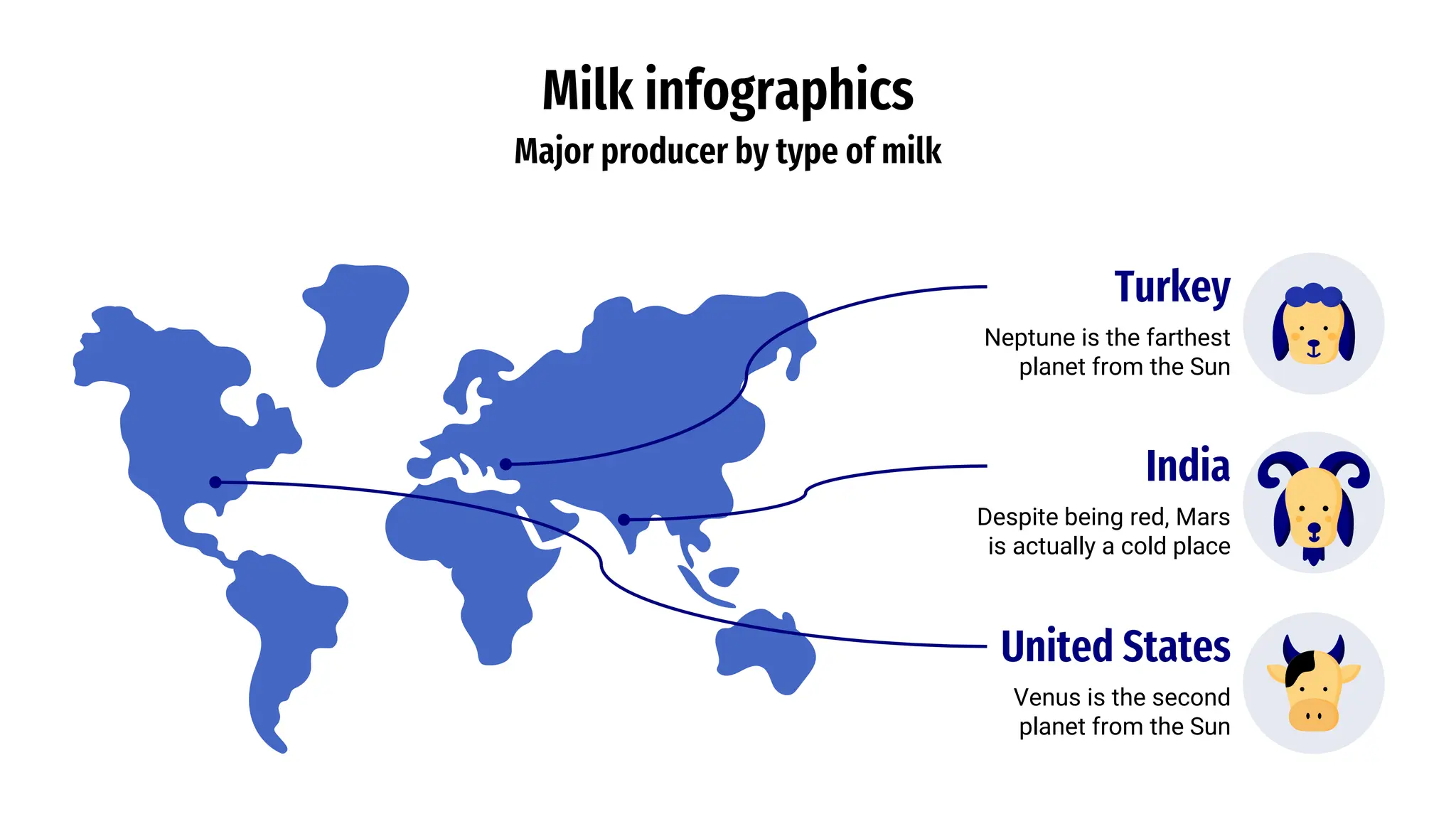 Milk infographics

Major producer by type of milk

Turkey

Neptune is the farthest planet from the Sun

India

Despite being red, Mars is actually a cold place

United States

Venus is the second planet from the Sun